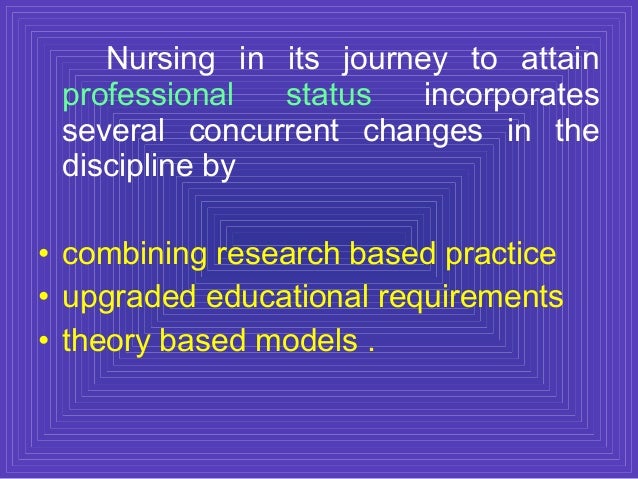 Nursing in its journey to attain professional status incorporates several concurrent changes in the discipline by

• combining research based practice
• upgraded educational requirements
• theory based models .